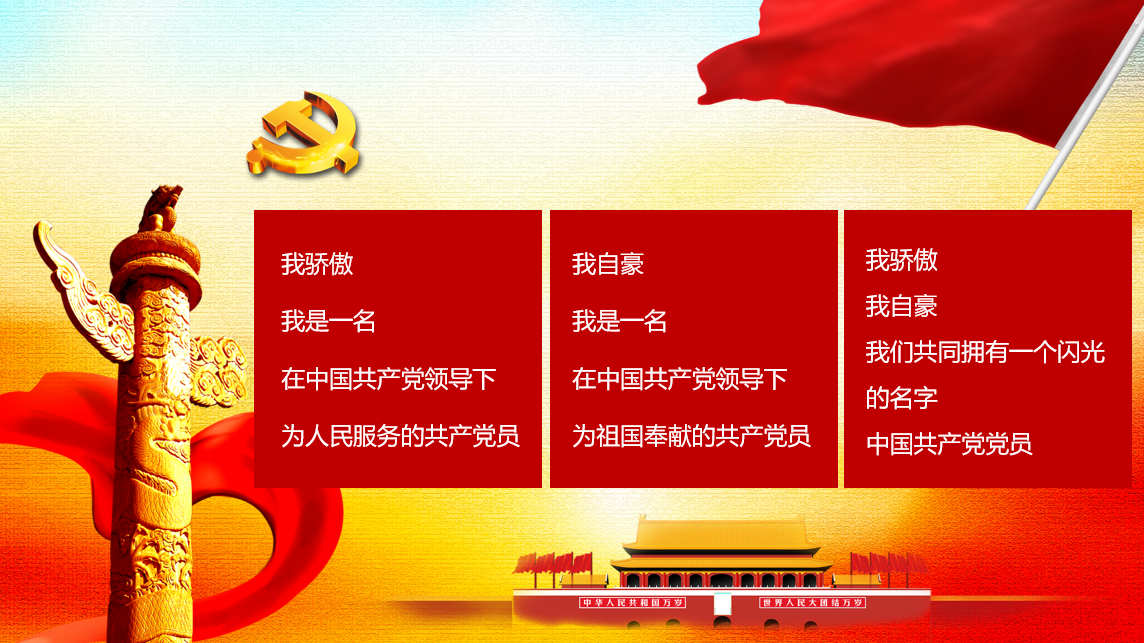 我骄傲

我是一名

在中国共产党领导下

为人民服务的共产党员

我自豪

我是一名

在中国共产党领导下

为祖国奉献的共产党员

我骄傲

我自豪

我们共同拥有一个闪光的名字

中国共产党党员

中华人民共和国万岁

世界人民大团结万岁